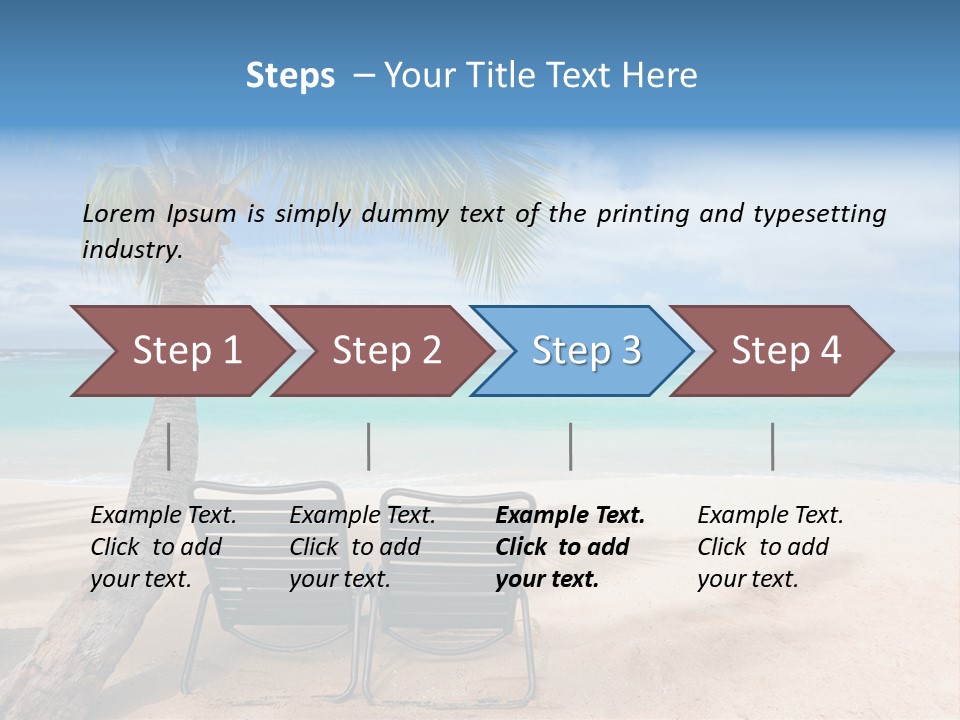 Steps – Your Title Text Here

Lorem Ipsum is simply dummy text of the printing and typesetting industry.

Step 1

Step 2

Step 3

Step 4

Example Text. Click to add your text.

Example Text. Click to add your text.

Example Text. Click to add your text.

Example Text. Click to add your text.